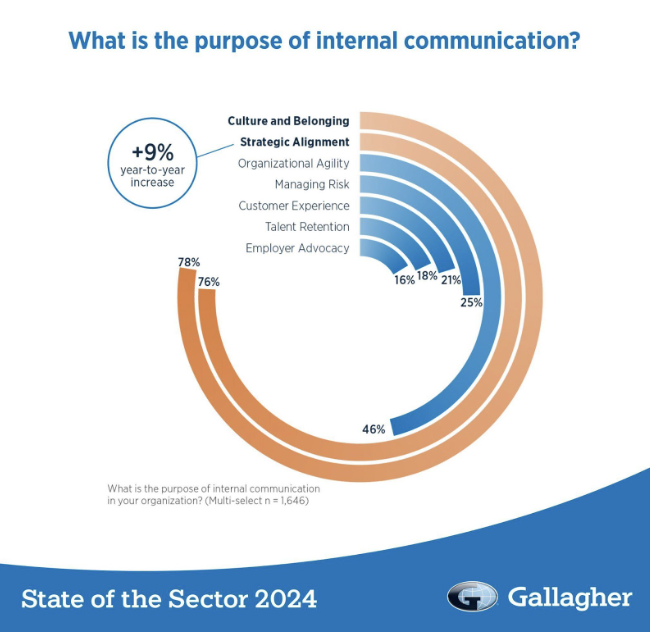 What is the purpose of internal communication?

+9%
year-to-year increase

Culture and Belonging
Strategic Alignment
Organizational Agility
Managing Risk
Customer Experience
Talent Retention
Employer Advocacy

78%
76%
16%
18%
21%
25%
46%

What is the purpose of internal communication in your organization? (Multi-select n = 1,646)

State of the Sector 2024

Gallagher